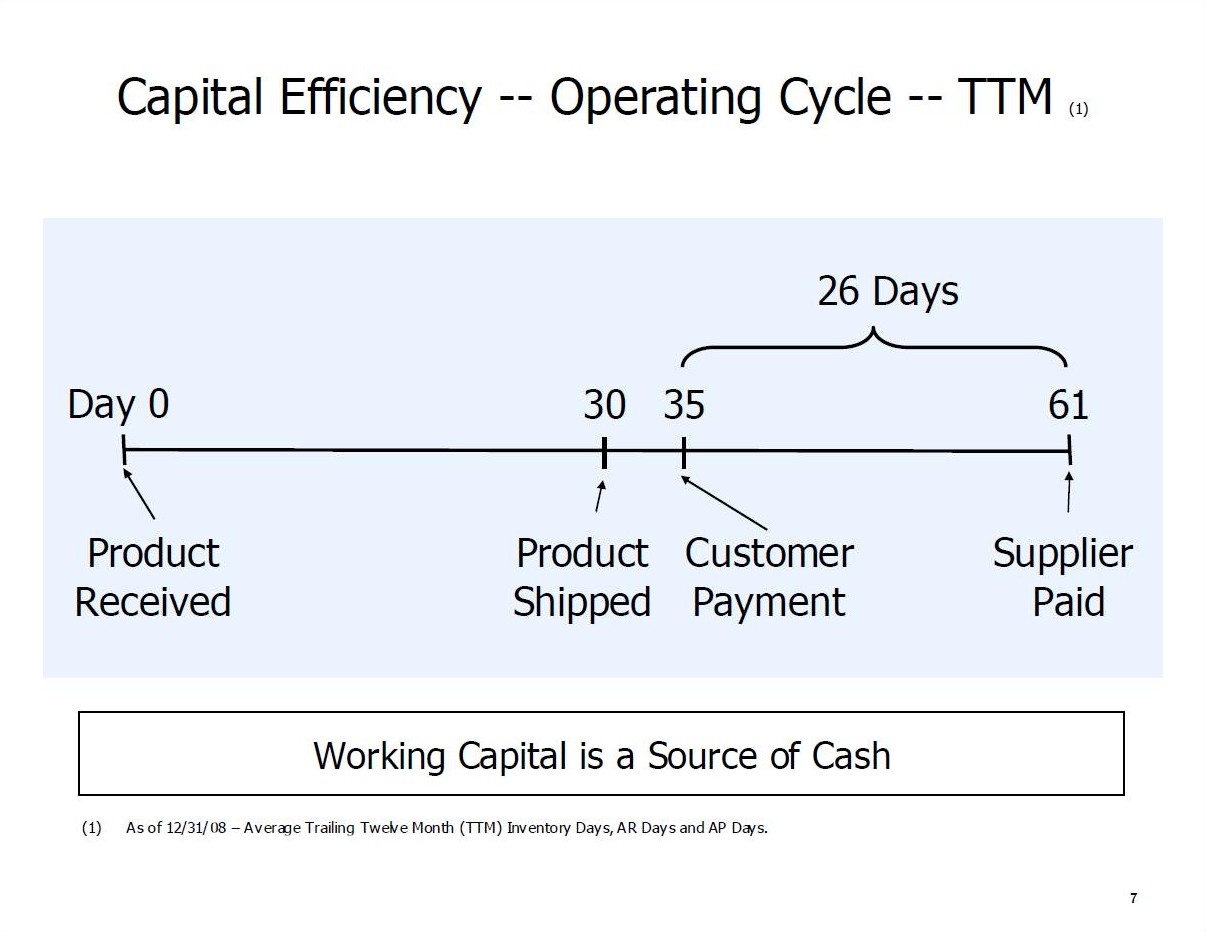 Capital Efficiency -- Operating Cycle -- TTM (1)

26 Days

Day 0

30 35

61

Product Received

Product Shipped

Customer Payment

Supplier Paid

Working Capital is a Source of Cash

(1) As of 12/31/08 – Average Trailing Twelve Month (TTM) Inventory Days, AR Days and AP Days.

7